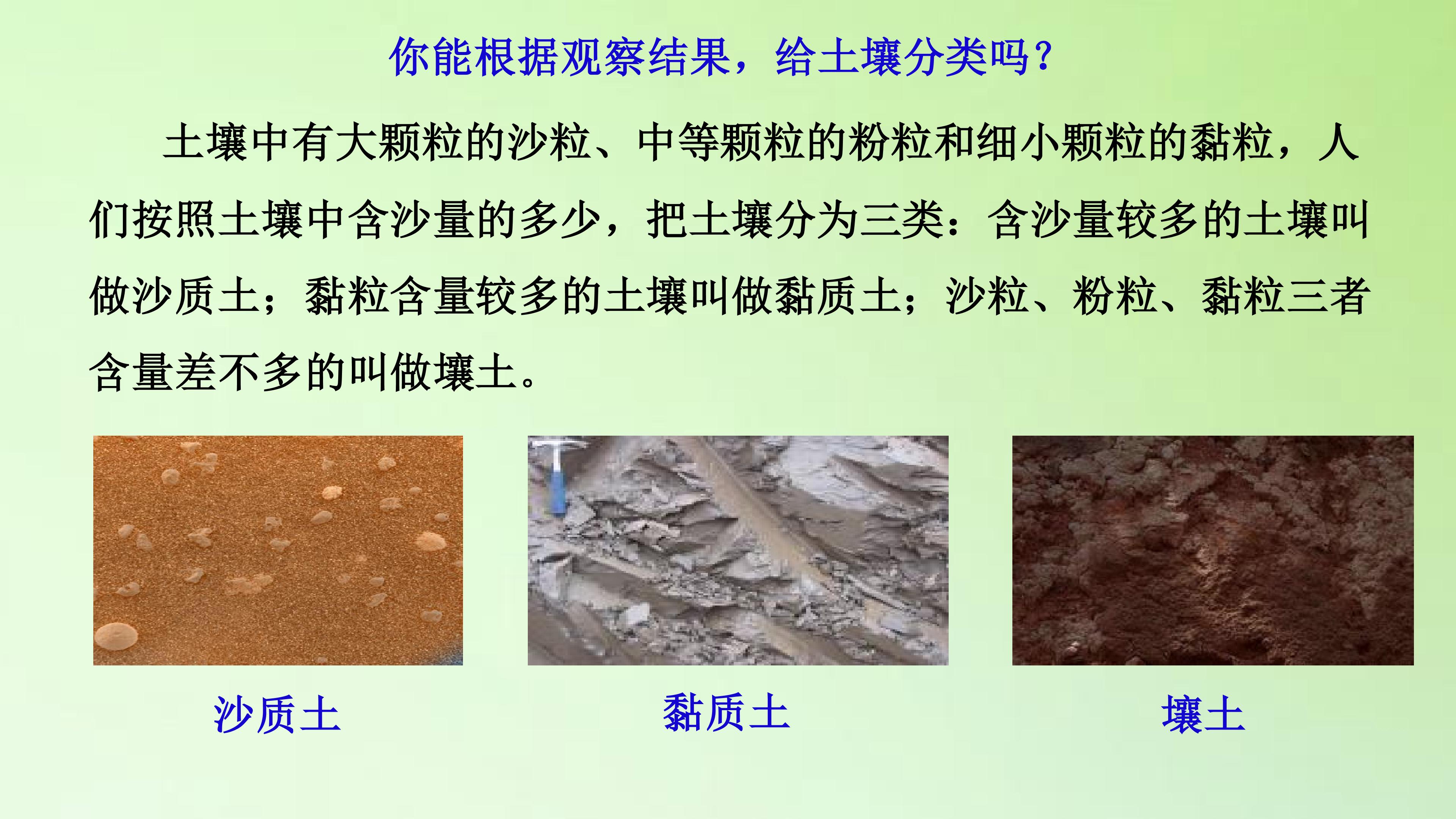 你能根据观察结果，给土壤分类吗？

土壤中有大颗粒的沙粒、中等颗粒的粉粒和细小颗粒的黏粒，人们按照土壤中含沙量的多少，把土壤分为三类：含沙量较多的土壤叫做沙质土；黏粒含量较多的土壤叫做黏质土；沙粒、粉粒、黏粒三者含量差不多的叫做壤土。

沙质土

黏质土

壤土